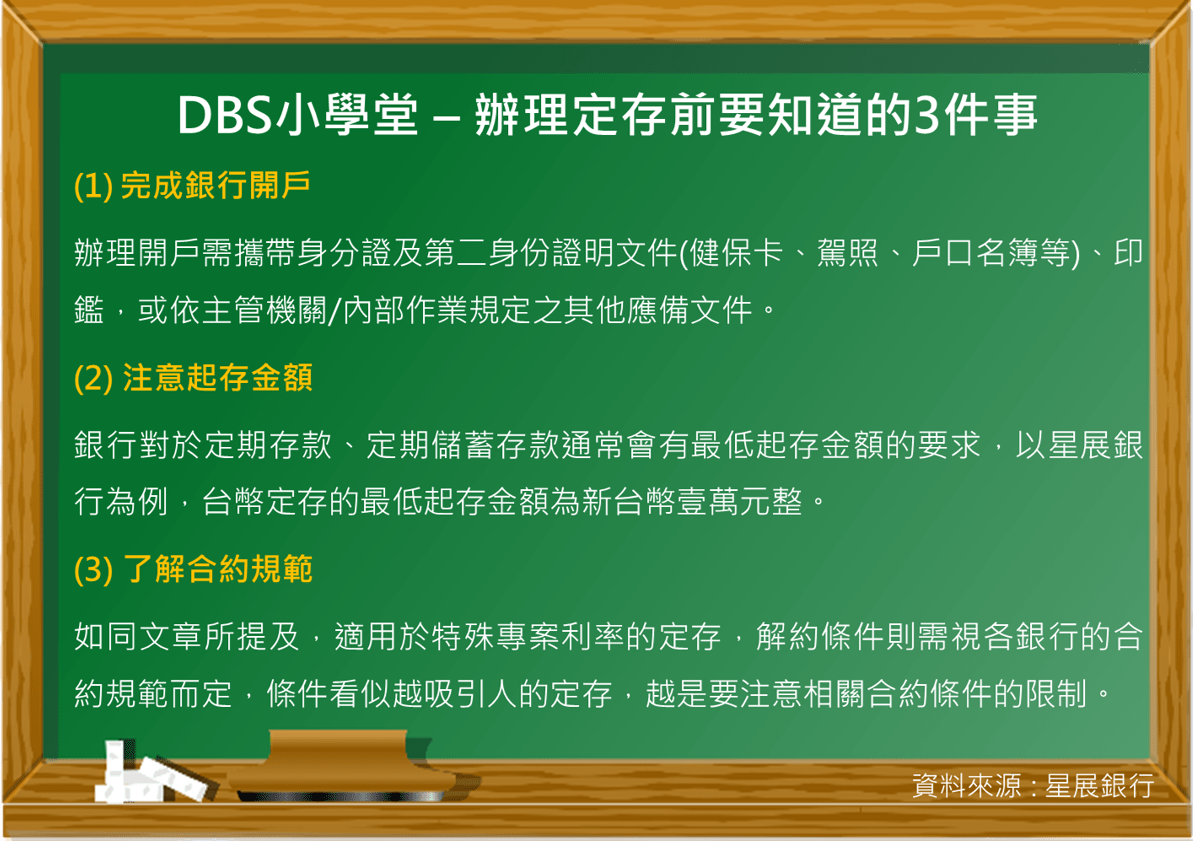 DBS小學堂 – 辦理定存前要知道的3件事

(1) 完成銀行開戶

辦理開戶需攜帶身分證及第二身份證明文件(健保卡、駕照、戶口名簿等)、印鑑，或依主管機關/內部作業規定之其他應備文件。

(2) 注意起存金額

銀行對於定期存款、定期儲蓄存款通常會有最低起存金額的要求，以星展銀行為例，台幣定存的最低起存金額為新台幣壹萬元整。

(3) 了解合約規範

如同文章所提及，適用於特殊專案利率的定存，解約條件則需視各銀行的合約規範而定，條件看似越吸引人的定存，越是要注意相關合約條件的限制。

資料來源：星展銀行